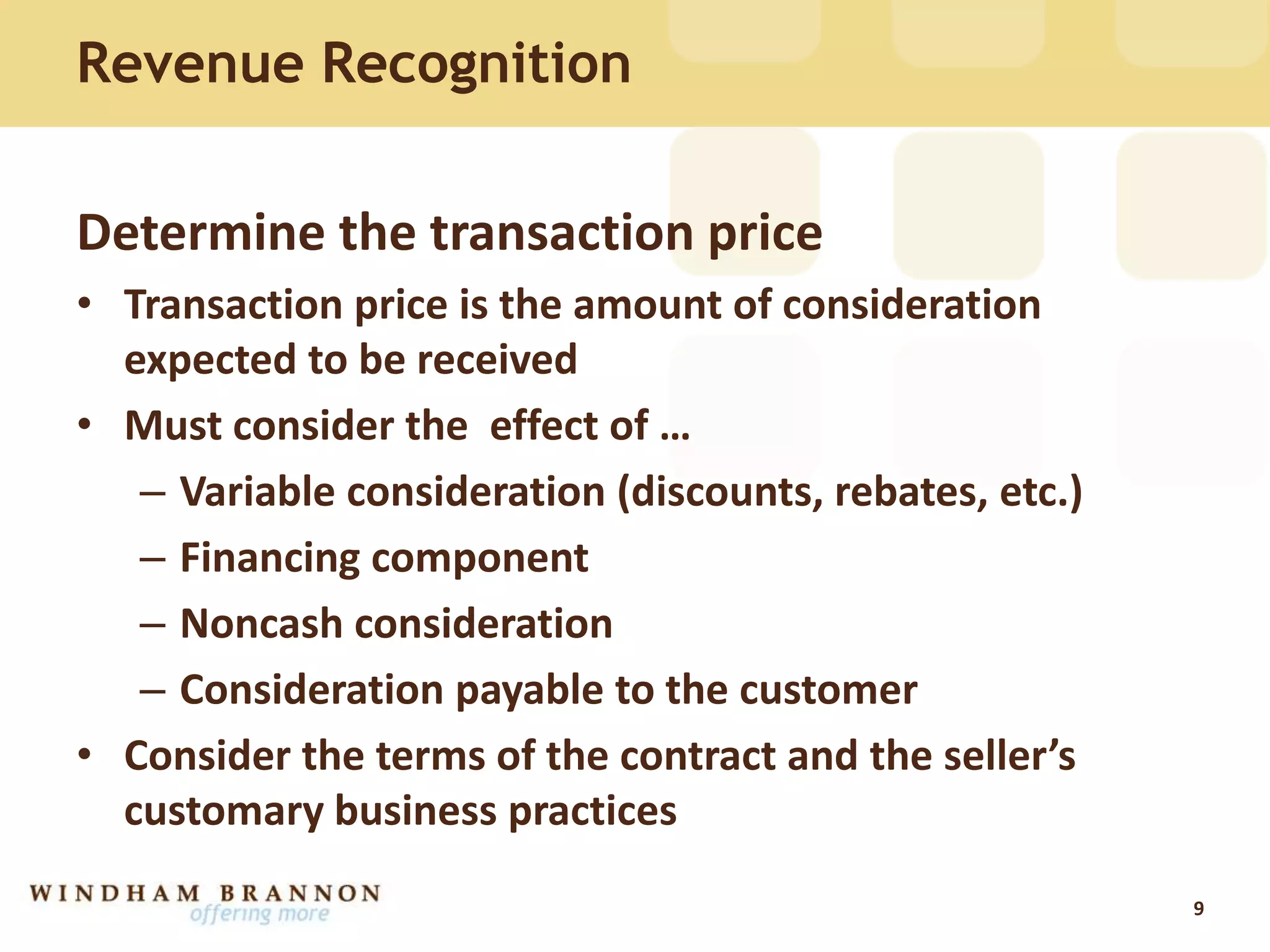 Revenue Recognition

Determine the transaction price

• Transaction price is the amount of consideration expected to be received
• Must consider the  effect of …
  – Variable consideration (discounts, rebates, etc.)
  – Financing component
  – Noncash consideration
  – Consideration payable to the customer
• Consider the terms of the contract and the seller's customary business practices

WINDHAM BRANNON
offering more

9